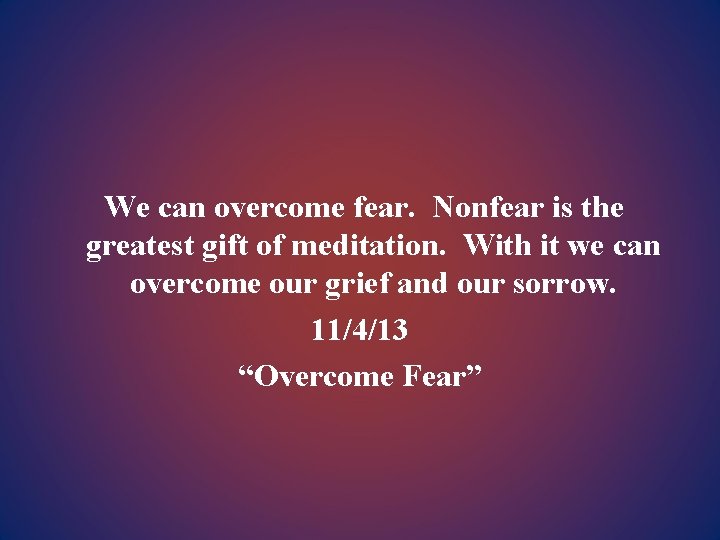 We can overcome fear. Nonfear is the greatest gift of meditation. With it we can overcome our grief and our sorrow.

11/4/13

“Overcome Fear”